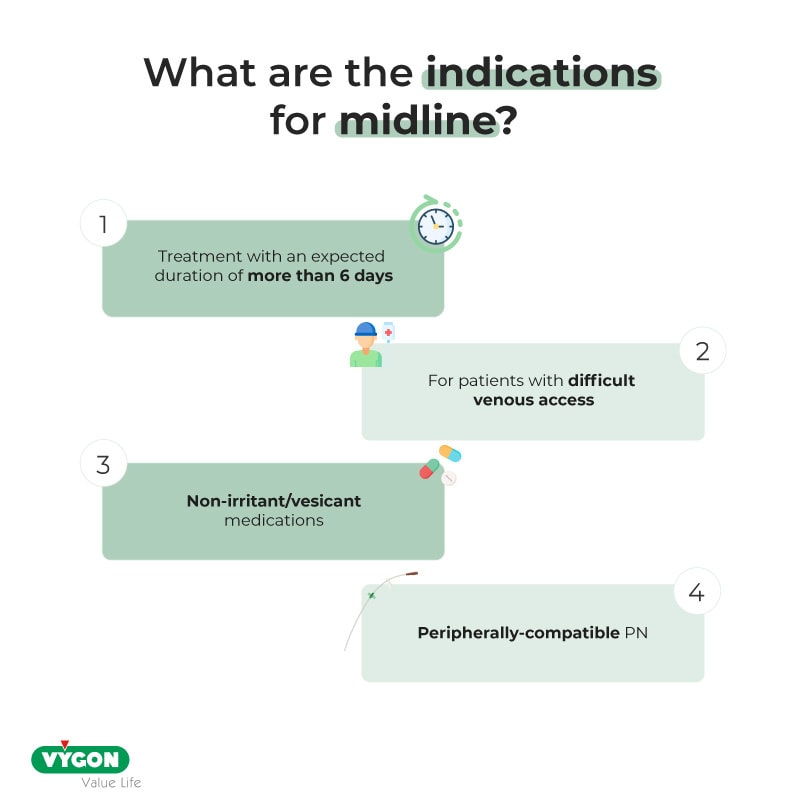 What are the indications for midline?

1
Treatment with an expected duration of more than 6 days

2
For patients with difficult venous access

3
Non-irritant/vesicant medications

4
Peripherally-compatible PN

VYGON
Value Life